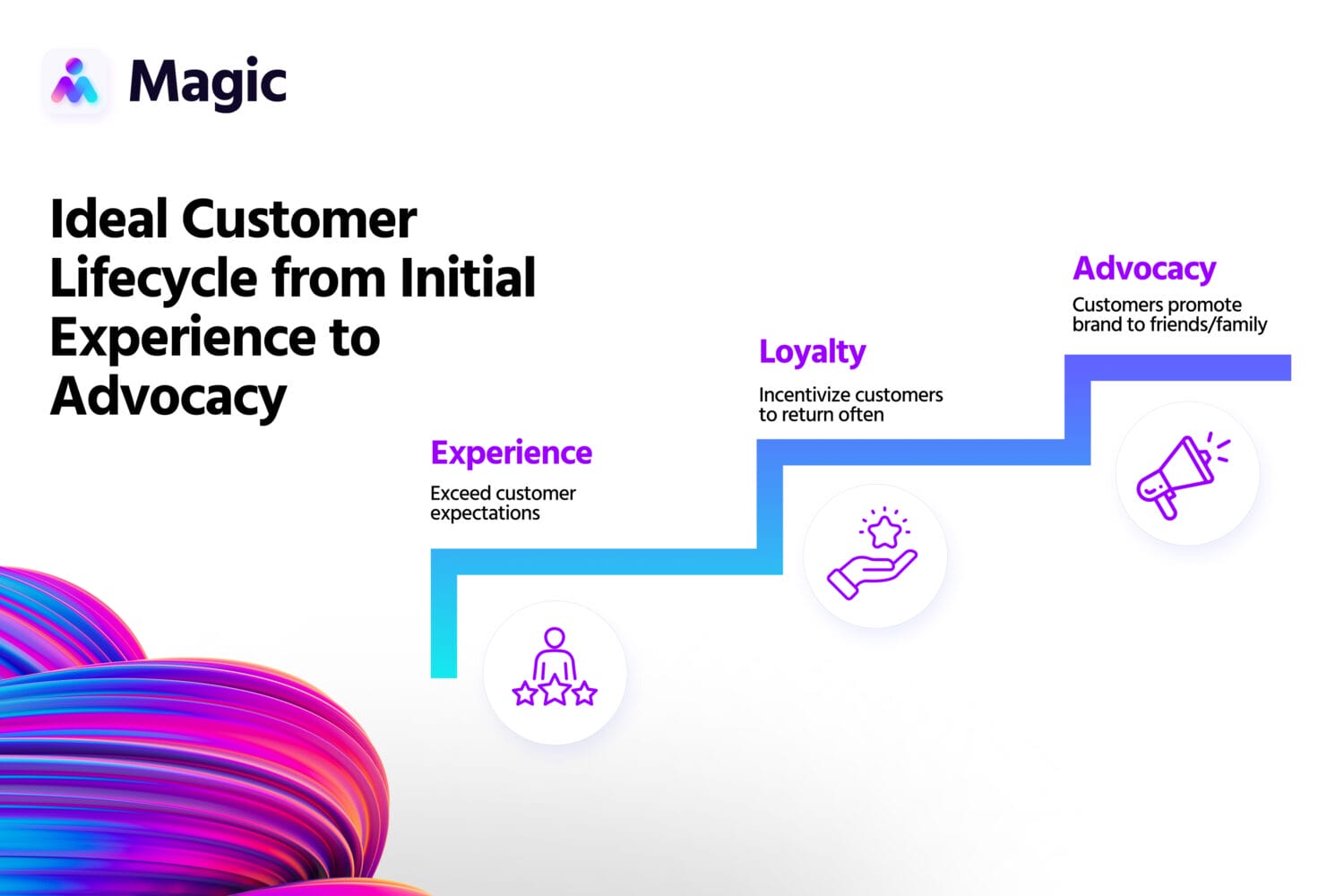 Magic

Ideal Customer Lifecycle from Initial Experience to Advocacy

Experience

Exceed customer expectations

Loyalty

Incentivize customers to return often

Advocacy

Customers promote brand to friends/family